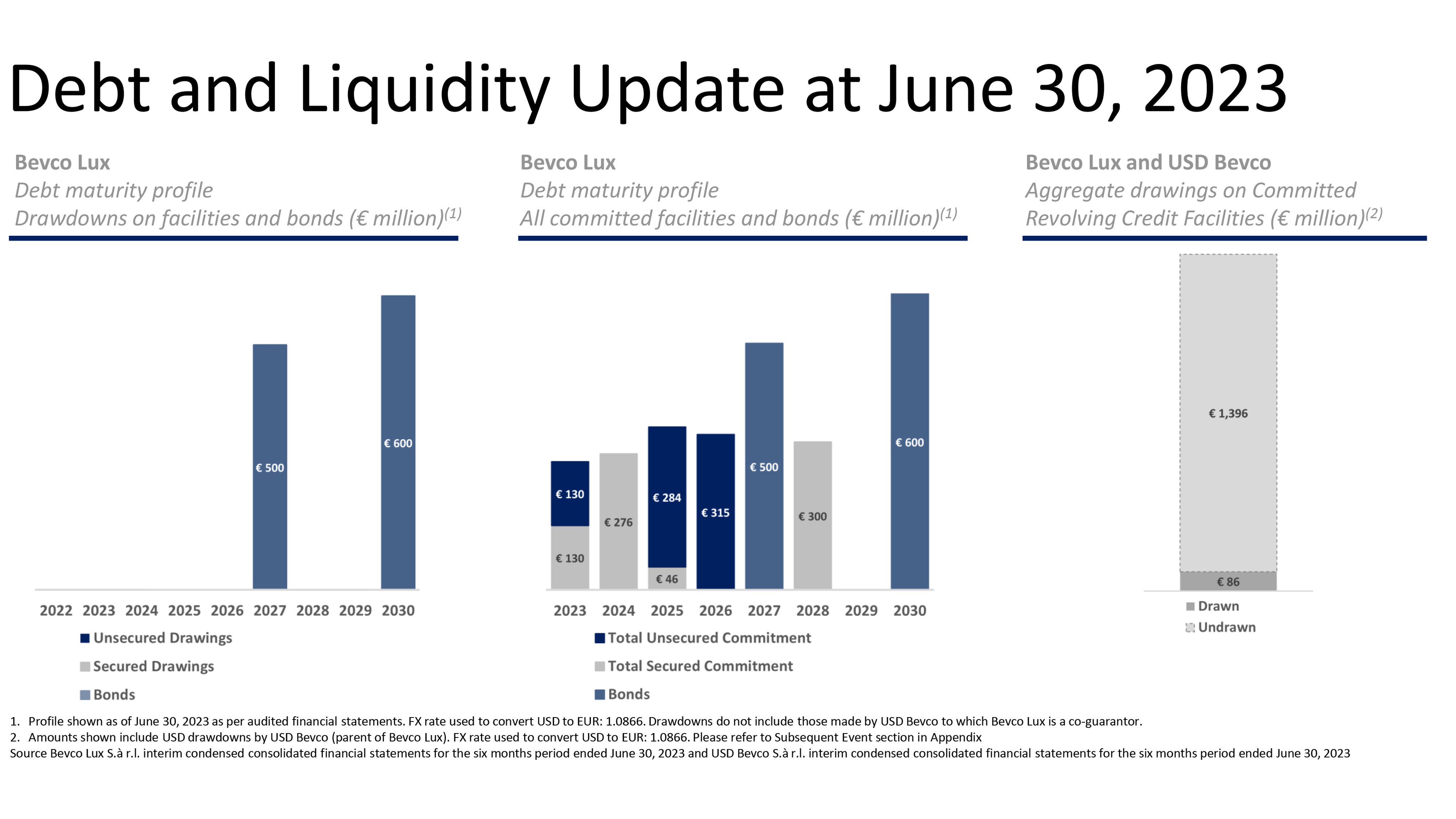 Debt and Liquidity Update at June 30, 2023

Bevco Lux
Debt maturity profile
Drawdowns on facilities and bonds (€ million)$^{(1)}$

€ 500
€ 600

2022 2023 2024 2025 2026 2027 2028 2029 2030

Unsecured Drawings
Secured Drawings
Bonds

Bevco Lux
Debt maturity profile
All committed facilities and bonds (€ million)$^{(1)}$

€ 130
€ 130
€ 276
€ 284
€ 46
€ 315
€ 500
€ 300
€ 600

2023 2024 2025 2026 2027 2028 2029 2030

Total Unsecured Commitment
Total Secured Commitment
Bonds

Bevco Lux and USD Bevco
Aggregate drawings on Committed Revolving Credit Facilities (€ million)$^{(2)}$

€ 1,396
€ 86

Drawn
Undrawn

1. Profile shown as of June 30, 2023 as per audited financial statements. FX rate used to convert USD to EUR: 1.0866. Drawdowns do not include those made by USD Bevco to which Bevco Lux is a co-guarantor.
2. Amounts shown include USD drawdowns by USD Bevco (parent of Bevco Lux). FX rate used to convert USD to EUR: 1.0866. Please refer to Subsequent Event section in Appendix
Source Bevco Lux S.à r.l. interim condensed consolidated financial statements for the six months period ended June 30, 2023 and USD Bevco S.à r.l. interim condensed consolidated financial statements for the six months period ended June 30, 2023